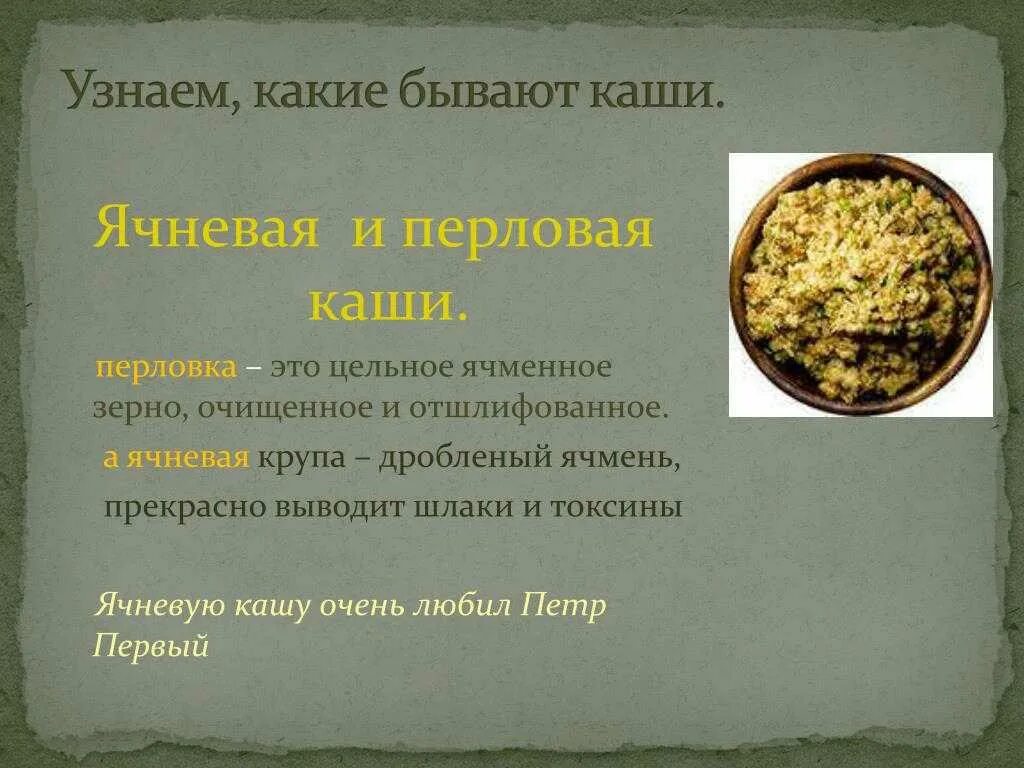 Узнаем, какие бывают каши.

Ячневая и перловая каши.

перловка – это цельное ячменное зерно, очищенное и отшлифованное.

а ячневая крупа – дробленый ячмень,

прекрасно выводит шлаки и токсины

Ячневую кашу очень любил Петр Первый